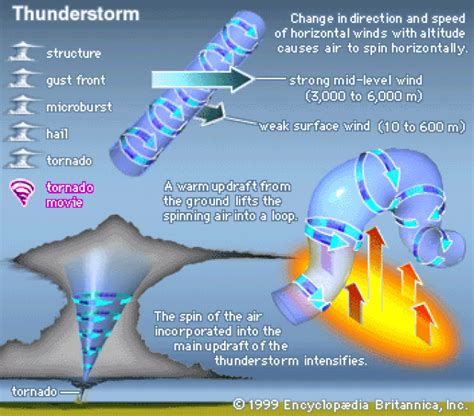 Thunderstorm

structure

gust front

microburst

hail

tornado

tornado movie

Change in direction and speed of horizontal winds with altitude causes air to spin horizontally.

strong mid-level wind (3,000 to 6,000 m)

weak surface wind (10 to 600 m)

A warm updraft from the ground lifts the spinning air into a loop.

The spin of the air incorporated into the main updraft of the thunderstorm intensifies.

tornado

© 1999 Encyclopædia Britannica, Inc.